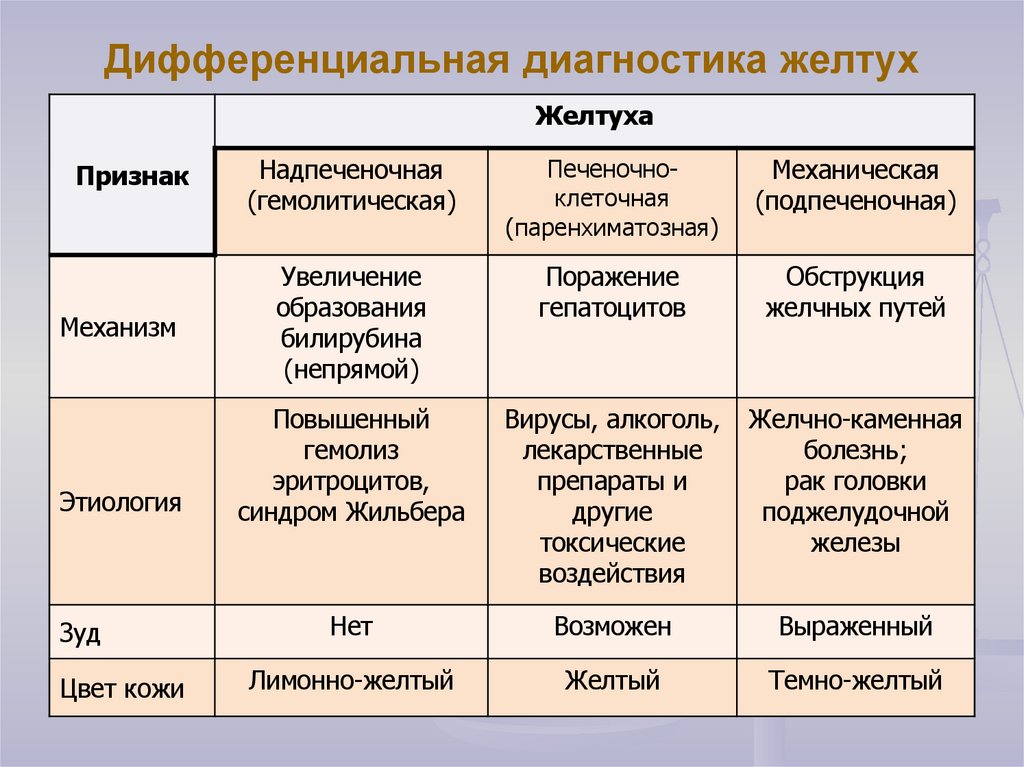 Дифференциальная диагностика желтух

| Признак | Желтуха | | |
|---|---|---|---|
| | Надпеченочная (гемолитическая) | Печеночно-клеточная (паренхиматозная) | Механическая (подпеченочная) |
| Механизм | Увеличение образования билирубина (непрямой) | Поражение гепатоцитов | Обструкция желчных путей |
| Этиология | Повышенный гемолиз эритроцитов, синдром Жильбера | Вирусы, алкоголь, лекарственные препараты и другие токсические воздействия | Желчно-каменная болезнь; рак головки поджелудочной железы |
| Зуд | Нет | Возможен | Выраженный |
| Цвет кожи | Лимонно-желтый | Желтый | Темно-желтый |